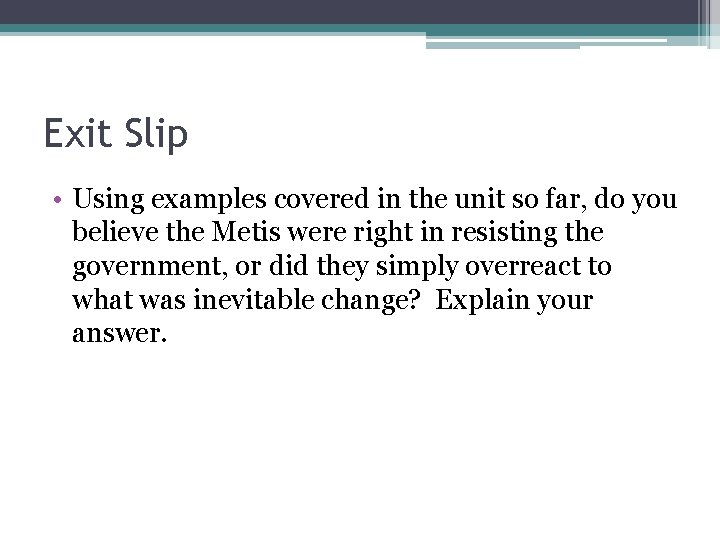 Exit Slip

• Using examples covered in the unit so far, do you believe the Metis were right in resisting the government, or did they simply overreact to what was inevitable change?  Explain your answer.